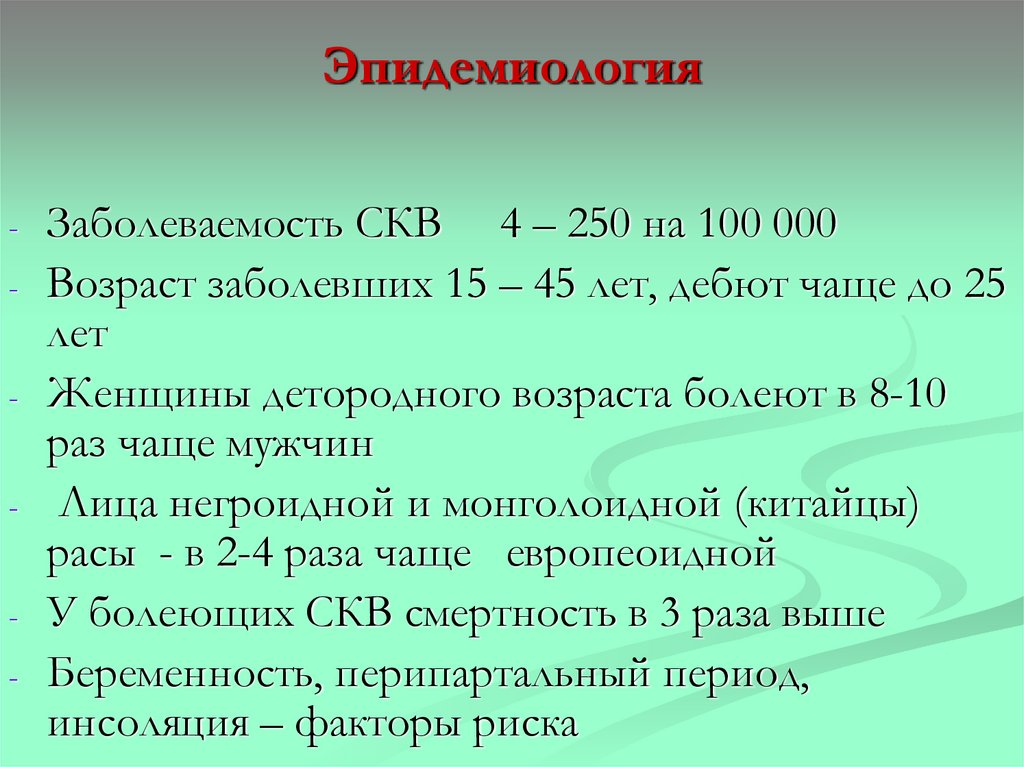 Эпидемиология

- Заболеваемость СКВ 4 – 250 на 100 000
- Возраст заболевших 15 – 45 лет, дебют чаще до 25 лет
- Женщины детородного возраста болеют в 8-10 раз чаще мужчин
- Лица негроидной и монголоидной (китайцы) расы - в 2-4 раза чаще европеоидной
- У болеющих СКВ смертность в 3 раза выше
- Беременность, перипартальный период, инсоляция – факторы риска